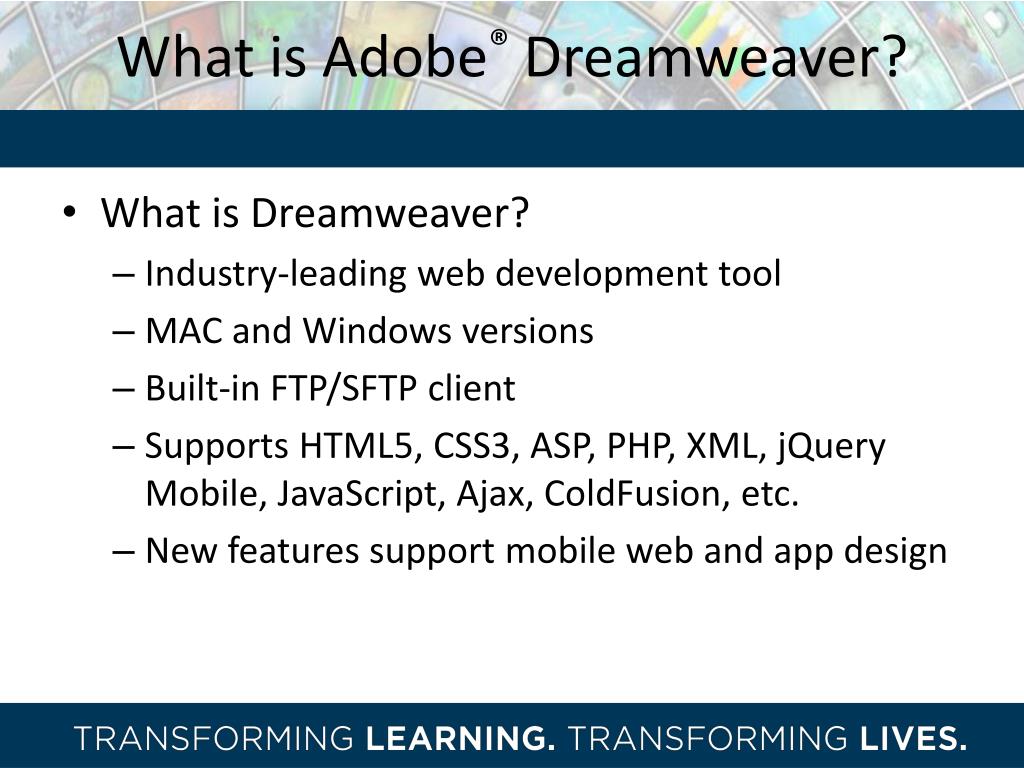 What is Adobe® Dreamweaver?

• What is Dreamweaver?
– Industry-leading web development tool
– MAC and Windows versions
– Built-in FTP/SFTP client
– Supports HTML5, CSS3, ASP, PHP, XML, jQuery Mobile, JavaScript, Ajax, ColdFusion, etc.
– New features support mobile web and app design

TRANSFORMING LEARNING. TRANSFORMING LIVES.